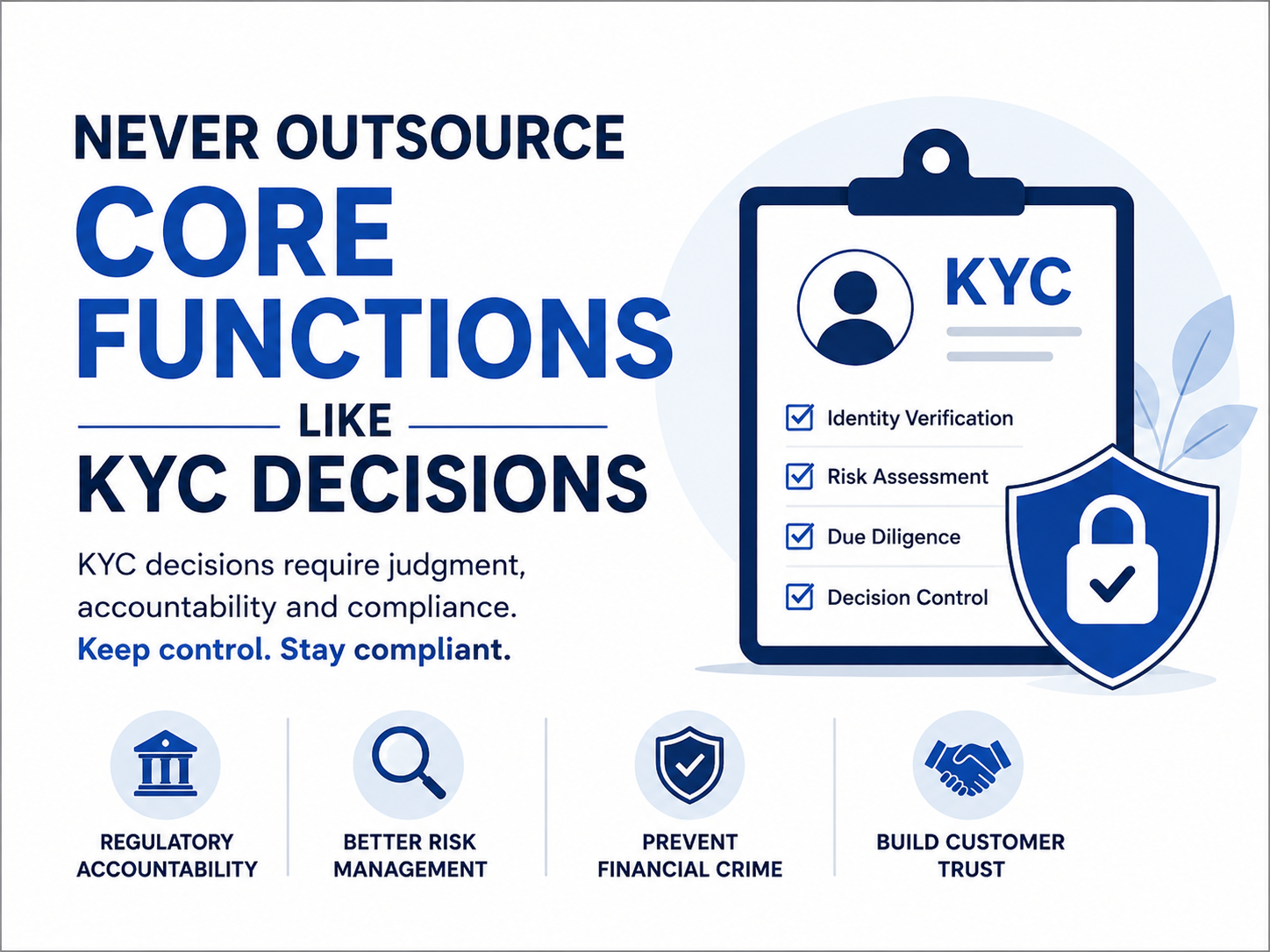 NEVER OUTSOURCE
CORE FUNCTIONS
LIKE
KYC DECISIONS

KYC decisions require judgment, accountability and compliance.
Keep control. Stay compliant.

KYC

Identity Verification
Risk Assessment
Due Diligence
Decision Control

REGULATORY ACCOUNTABILITY

BETTER RISK MANAGEMENT

PREVENT FINANCIAL CRIME

BUILD CUSTOMER TRUST